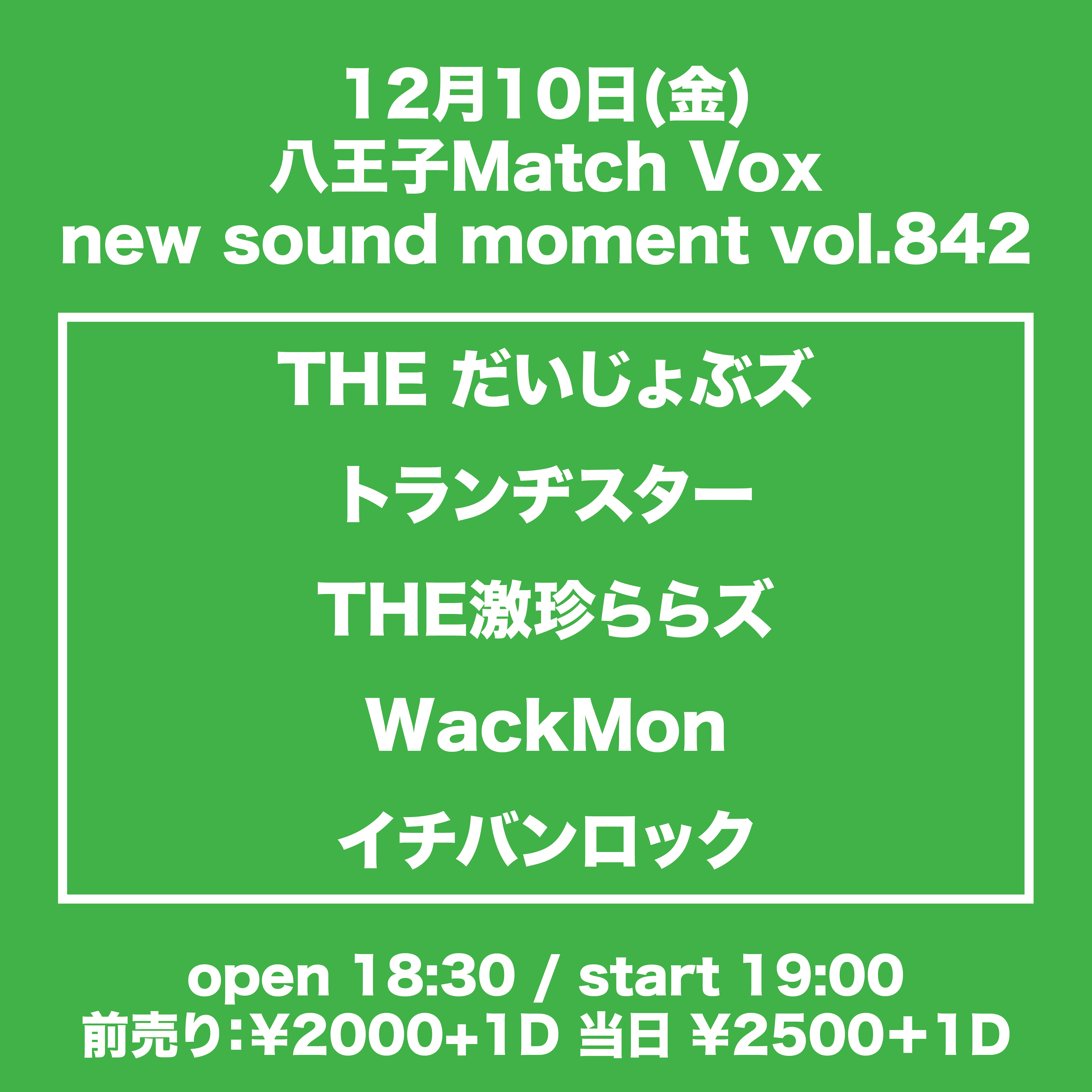 12月10日(金)
八王子Match Vox
new sound moment vol.842

THE だいじょぶズ

トランヂスター

THE激珍ららズ

WackMon

イチバンロック

open 18:30 / start 19:00
前売り:¥2000+1D 当日 ¥2500+1D